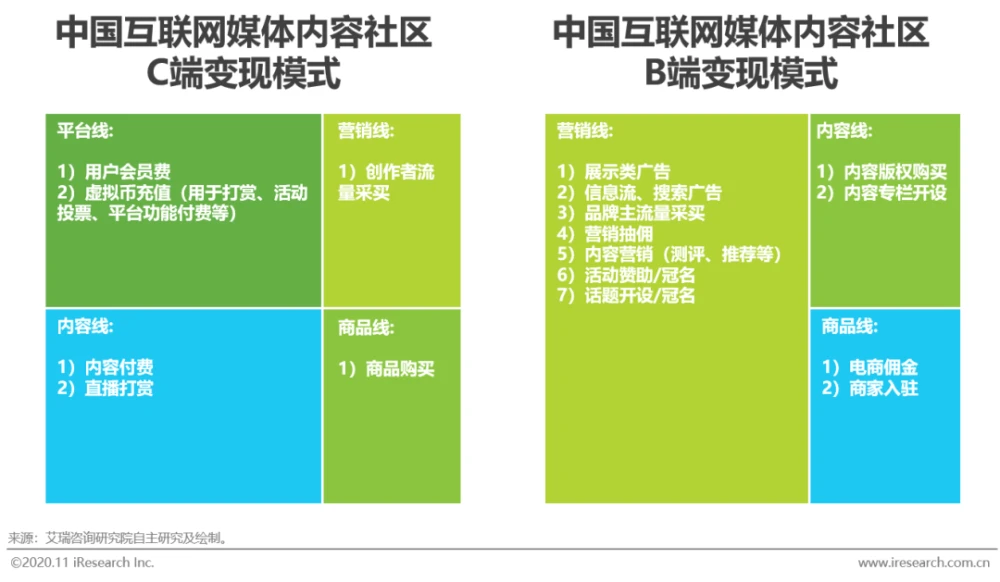 中国互联网媒体内容社区
C端变现模式

平台线:

1）用户会员费
2）虚拟币充值（用于打赏、活动投票、平台功能付费等）

营销线:

1）创作者流量采买

内容线:

1）内容付费
2）直播打赏

商品线:

1）商品购买

中国互联网媒体内容社区
B端变现模式

营销线:

1）展示类广告
2）信息流、搜索广告
3）品牌主流量采买
4）营销抽佣
5）内容营销（测评、推荐等）
6）活动赞助/冠名
7）话题开设/冠名

内容线:

1）内容版权购买
2）内容专栏开设

商品线:

1）电商佣金
2）商家入驻

来源：艾瑞咨询研究院自主研究及绘制。

©2020.11 iResearch Inc.

www.iresearch.com.cn